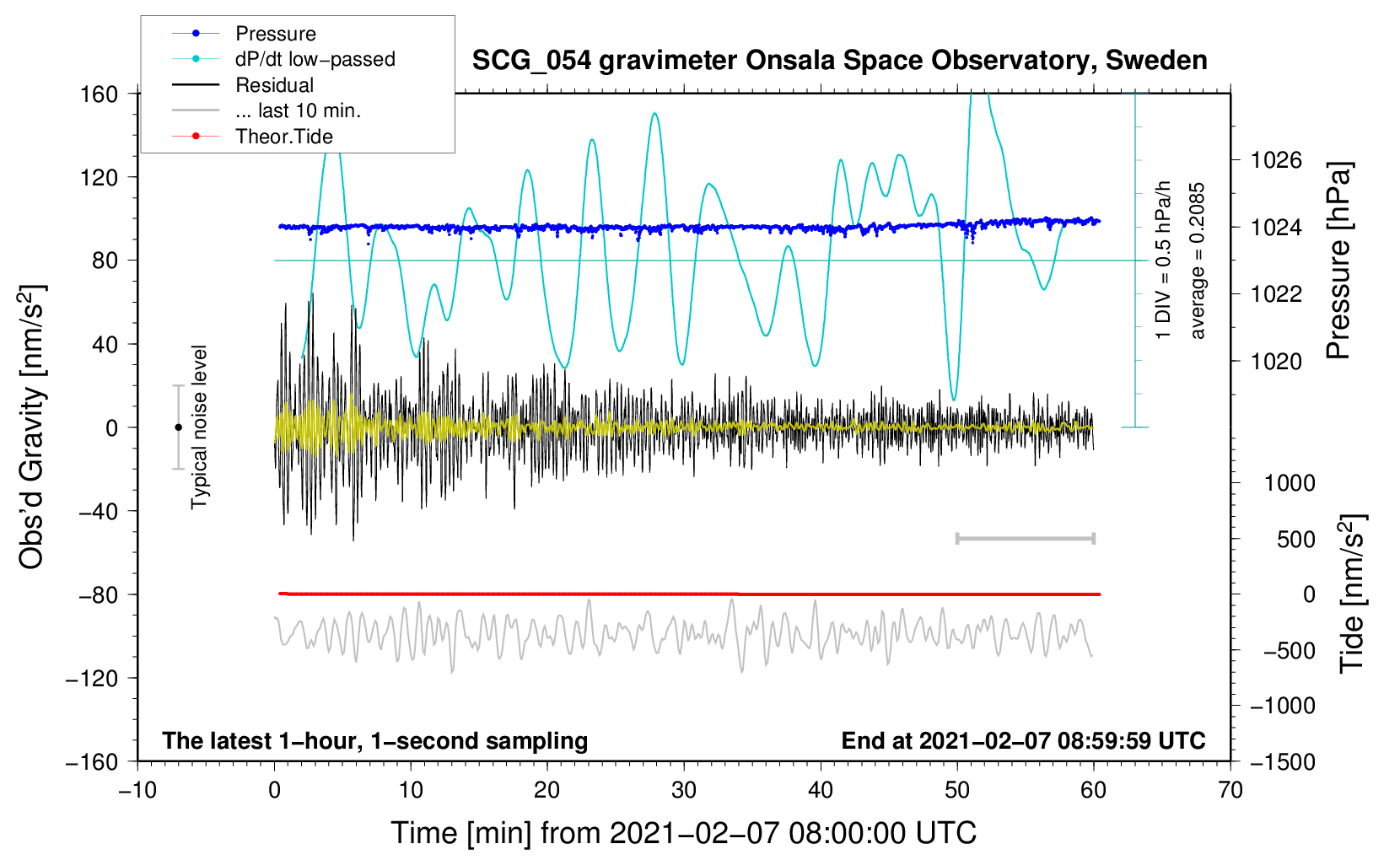 Pressure
dP/dt low−passed
Residual
... last 10 min.
Theor.Tide

SCG_054 gravimeter Onsala Space Observatory, Sweden

160
120
80
40
0
−40
−80
−120
−160

Obs'd Gravity [nm/s$^2$]

Typical noise level

1 DIV = 0.5 hPa/h
average = 0.2085

1026
1024
1022
1020

Pressure [hPa]

1000
500
0
−500
−1000
−1500

Tide [nm/s$^2$]

The latest 1−hour, 1−second sampling

End at 2021−02−07 08:59:59 UTC

−10
0
10
20
30
40
50
60
70

Time [min] from 2021−02−07 08:00:00 UTC